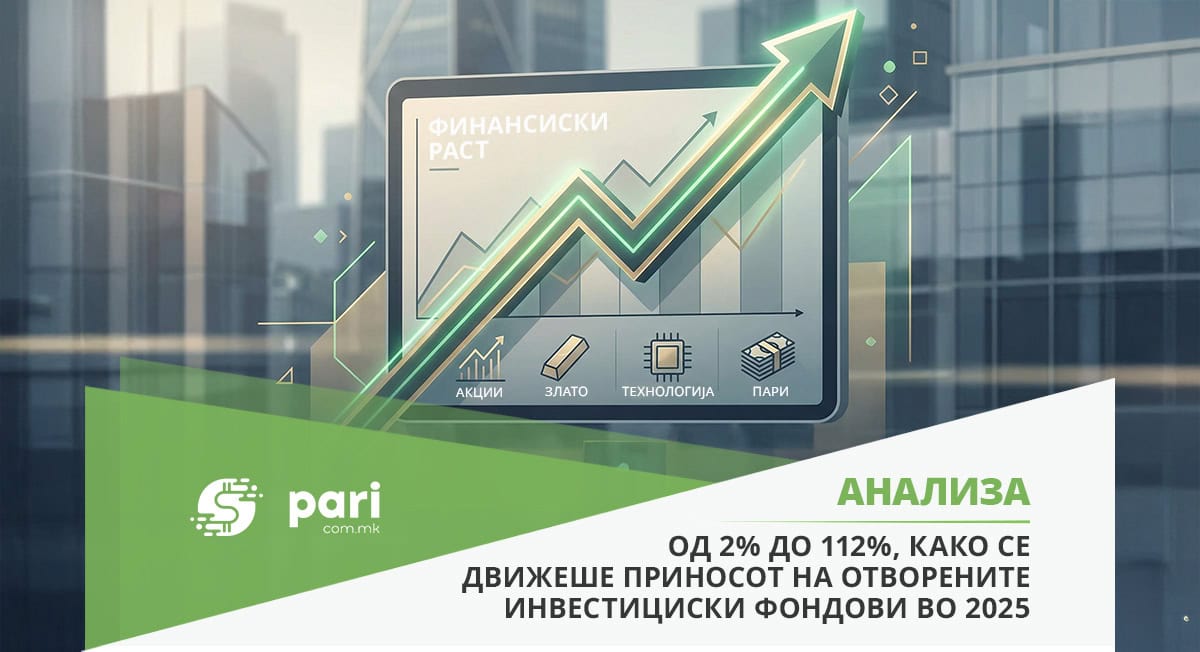 ФИНАНСИСКИ РАСТ

АКЦИИ

ЗЛАТО

ТЕХНОЛОГИЈА

ПАРИ

pari
com.mk

АНАЛИЗА

ОД 2% ДО 112%, КАКО СЕ ДВИЖЕШЕ ПРИНОСОТ НА ОТВОРЕНИТЕ ИНВЕСТИЦИСКИ ФОНДОВИ ВО 2025